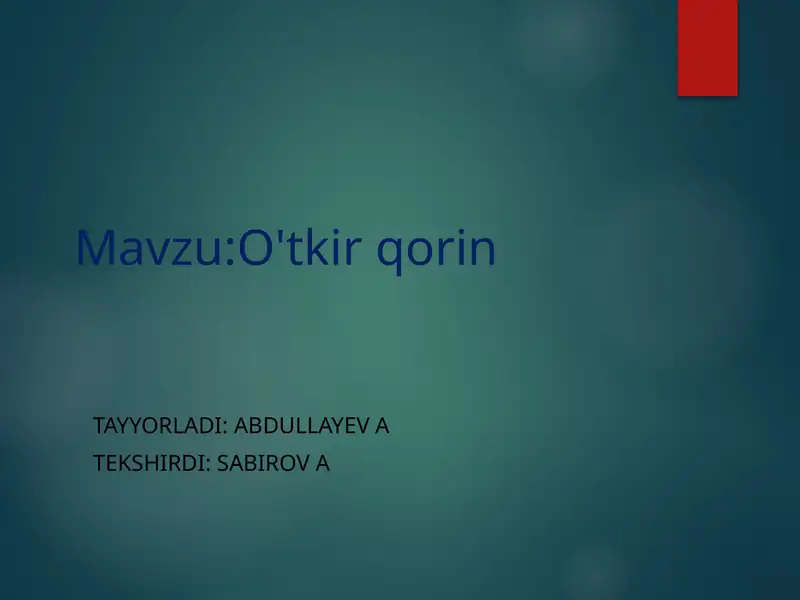 Mavzu:O'tkir qorin

TAYYORLADI: ABDULLAYEV A
TEKSHIRDI: SABIROV A